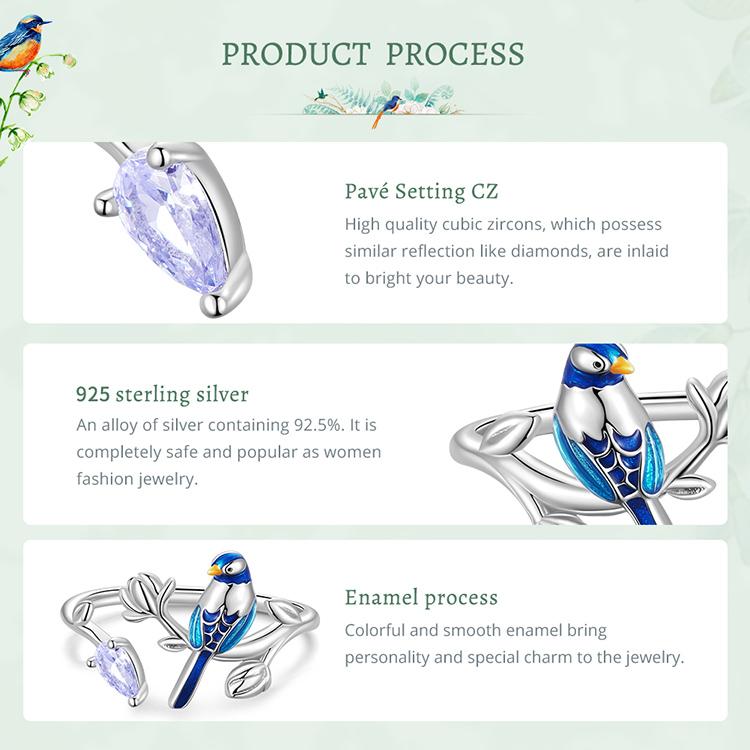 PRODUCT PROCESS

Pavé Setting CZ

High quality cubic zircons, which possess similar reflection like diamonds, are inlaid to bright your beauty.

925 sterling silver

An alloy of silver containing 92.5%. It is completely safe and popular as women fashion jewelry.

Enamel process

Colorful and smooth enamel bring personality and special charm to the jewelry.